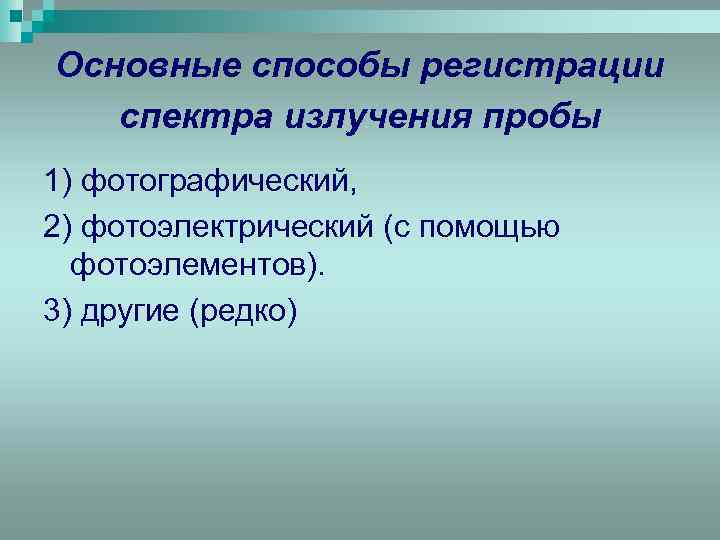 Основные способы регистрации спектра излучения пробы

1) фотографический,

2) фотоэлектрический (с помощью фотоэлементов).

3) другие (редко)